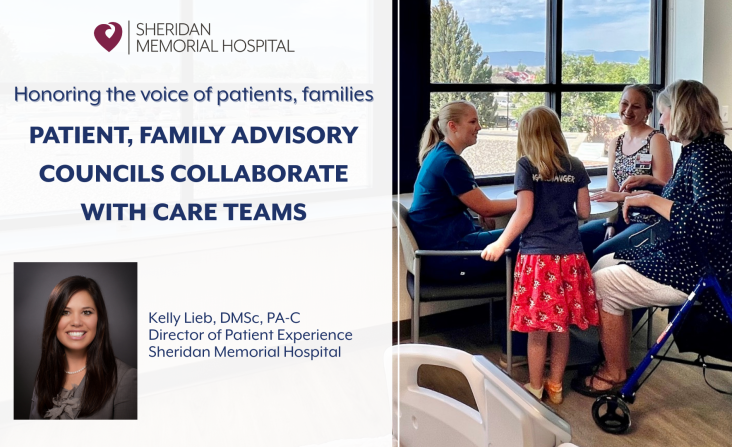 SHERIDAN
MEMORIAL HOSPITAL

Honoring the voice of patients, families

PATIENT, FAMILY ADVISORY COUNCILS COLLABORATE WITH CARE TEAMS

Kelly Lieb, DMSc, PA-C
Director of Patient Experience
Sheridan Memorial Hospital